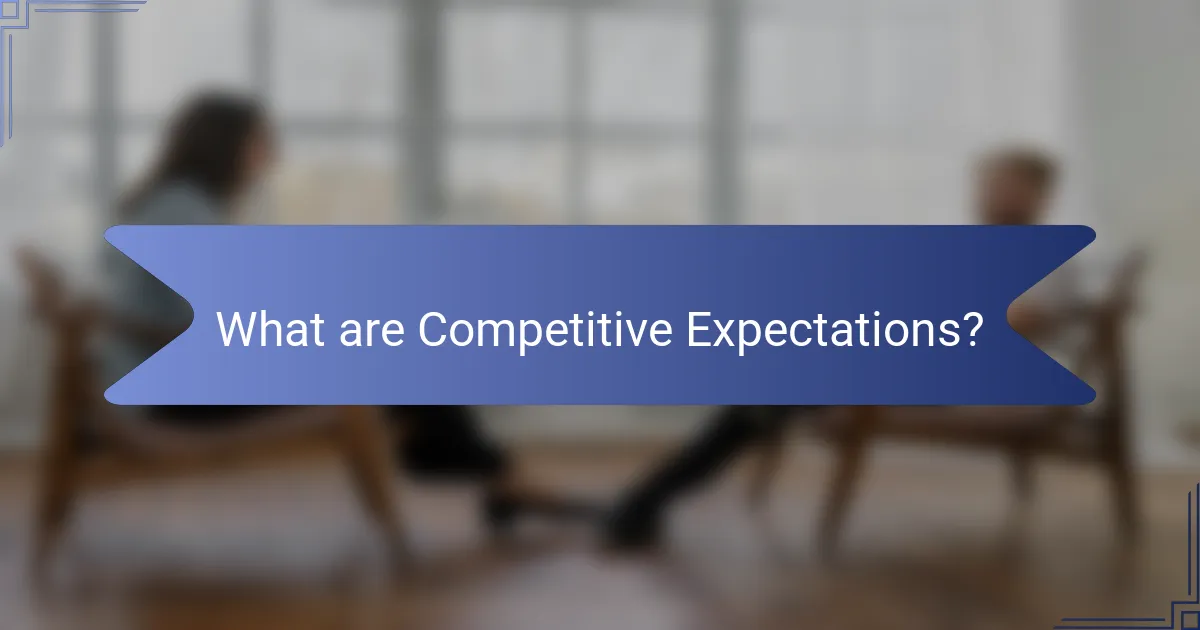 What are Competitive Expectations?